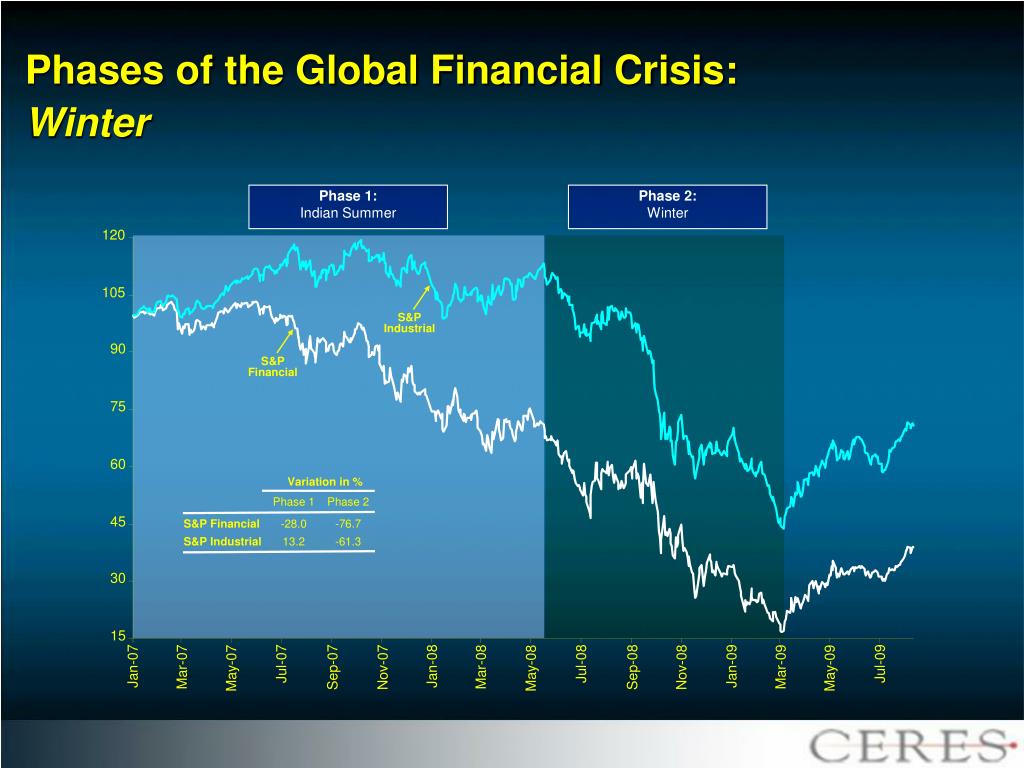 Phases of the Global Financial Crisis:
Winter

Phase 1:
Indian Summer

Phase 2:
Winter

120
105
90
75
60
45
30
15

S&P Industrial

S&P Financial

Variation in %

| | Phase 1 | Phase 2 |
|---|---|---|
| S&P Financial | -28.0 | -76.7 |
| S&P Industrial | 13.2 | -61.3 |

Jan-07 Mar-07 May-07 Jul-07 Sep-07 Nov-07 Jan-08 Mar-08 May-08 Jul-08 Sep-08 Nov-08 Jan-09 Mar-09 May-09 Jul-09

CERES